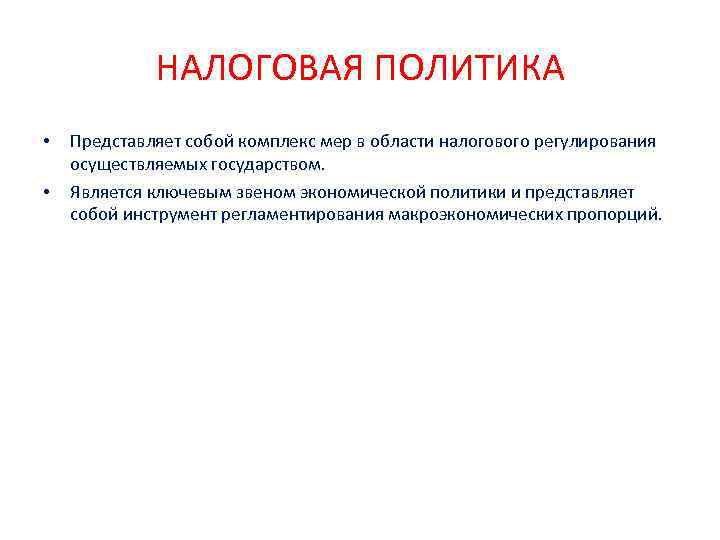 НАЛОГОВАЯ ПОЛИТИКА

• Представляет собой комплекс мер в области налогового регулирования осуществляемых государством.

• Является ключевым звеном экономической политики и представляет собой инструмент регламентирования макроэкономических пропорций.